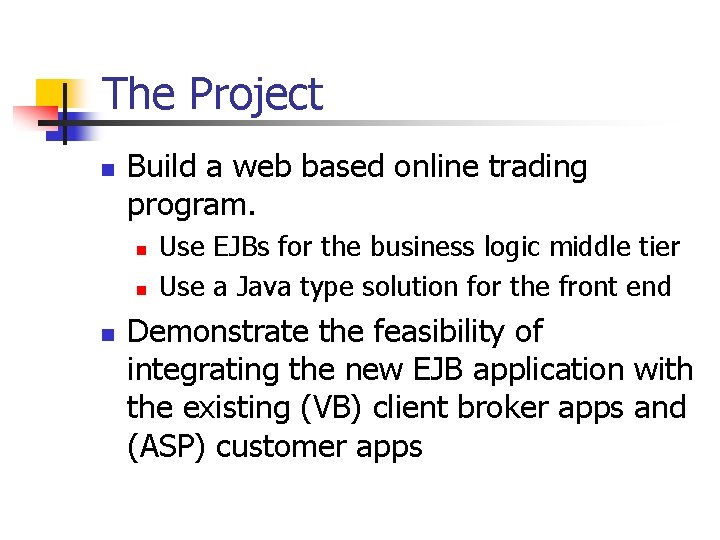 The Project

Build a web based online trading program.

Use EJBs for the business logic middle tier

Use a Java type solution for the front end

Demonstrate the feasibility of integrating the new EJB application with the existing (VB) client broker apps and (ASP) customer apps